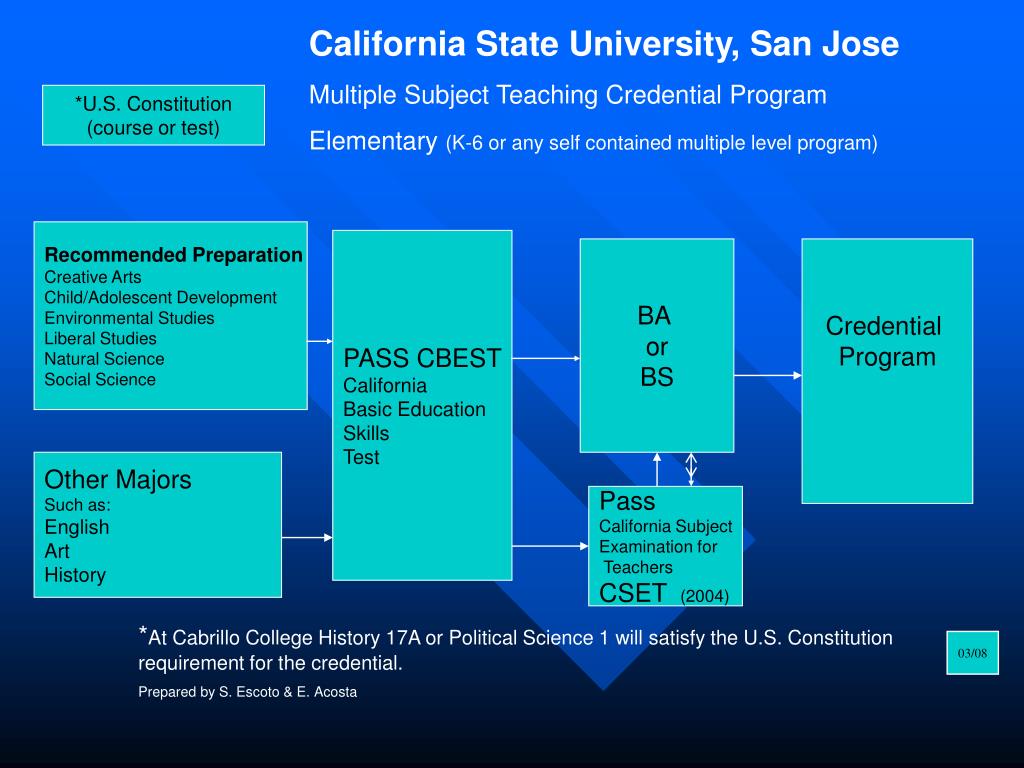 California State University, San Jose

Multiple Subject Teaching Credential Program

Elementary (K-6 or any self contained multiple level program)

*U.S. Constitution (course or test)

Recommended Preparation
Creative Arts
Child/Adolescent Development
Environmental Studies
Liberal Studies
Natural Science
Social Science

Other Majors
Such as:
English
Art
History

PASS CBEST
California
Basic Education
Skills
Test

BA
or
BS

Pass
California Subject Examination for Teachers
CSET (2004)

Credential Program

*At Cabrillo College History 17A or Political Science 1 will satisfy the U.S. Constitution requirement for the credential.

Prepared by S. Escoto & E. Acosta

03/08